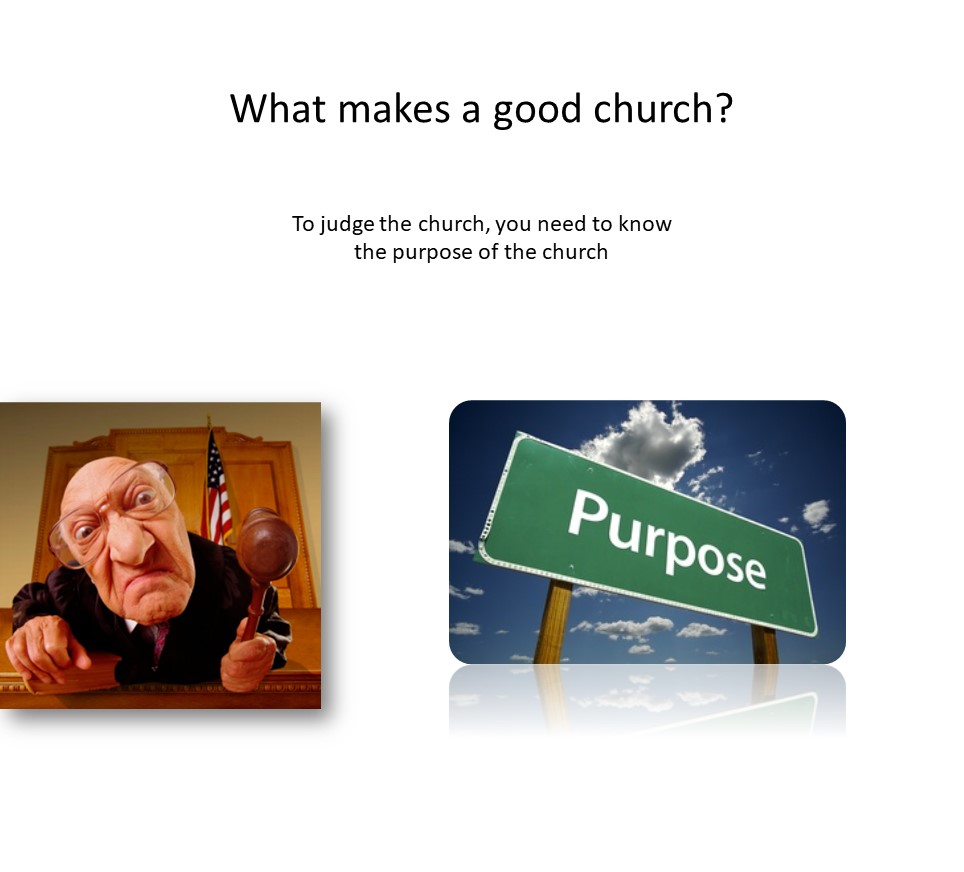 What makes a good church?

To judge the church, you need to know the purpose of the church

Purpose